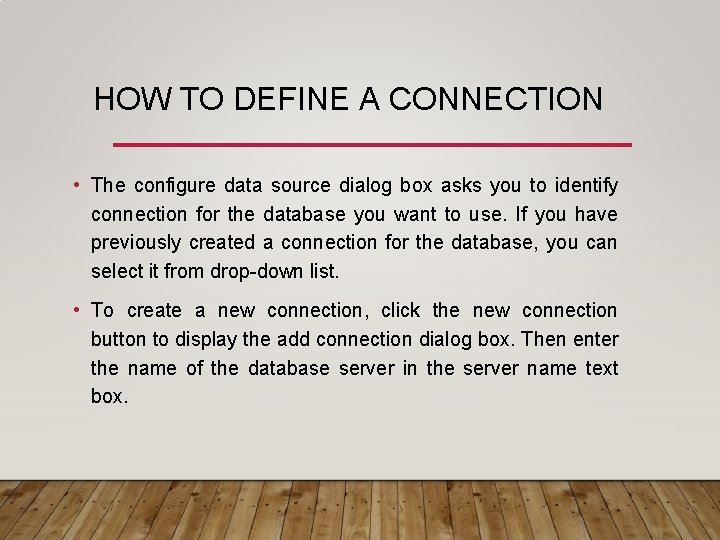 HOW TO DEFINE A CONNECTION

• The configure data source dialog box asks you to identify connection for the database you want to use. If you have previously created a connection for the database, you can select it from drop-down list.

• To create a new connection, click the new connection button to display the add connection dialog box. Then enter the name of the database server in the server name text box.